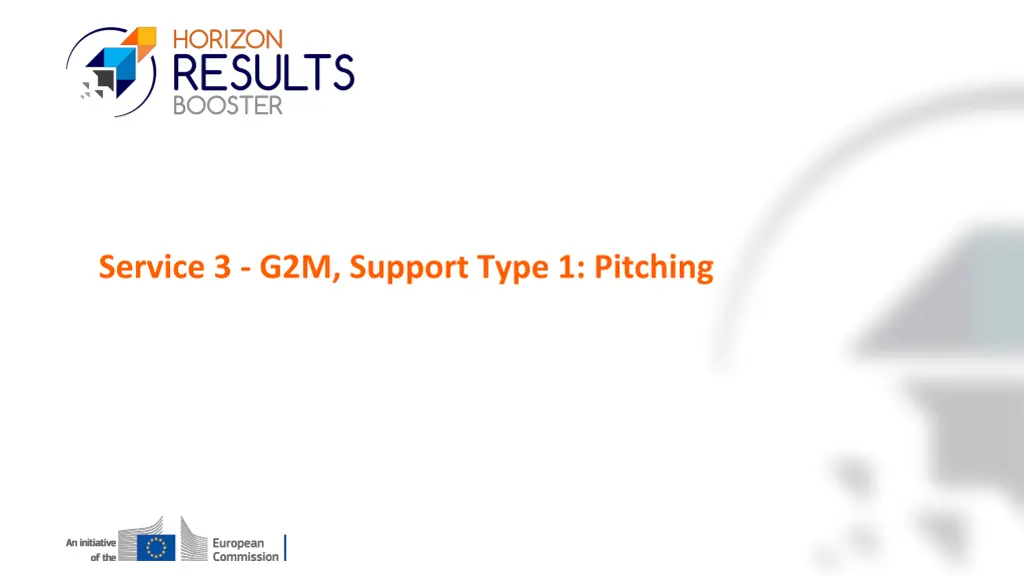 HORIZON
RESULTS
BOOSTER

Service 3 - G2M, Support Type 1: Pitching

An initiative of the

European Commission